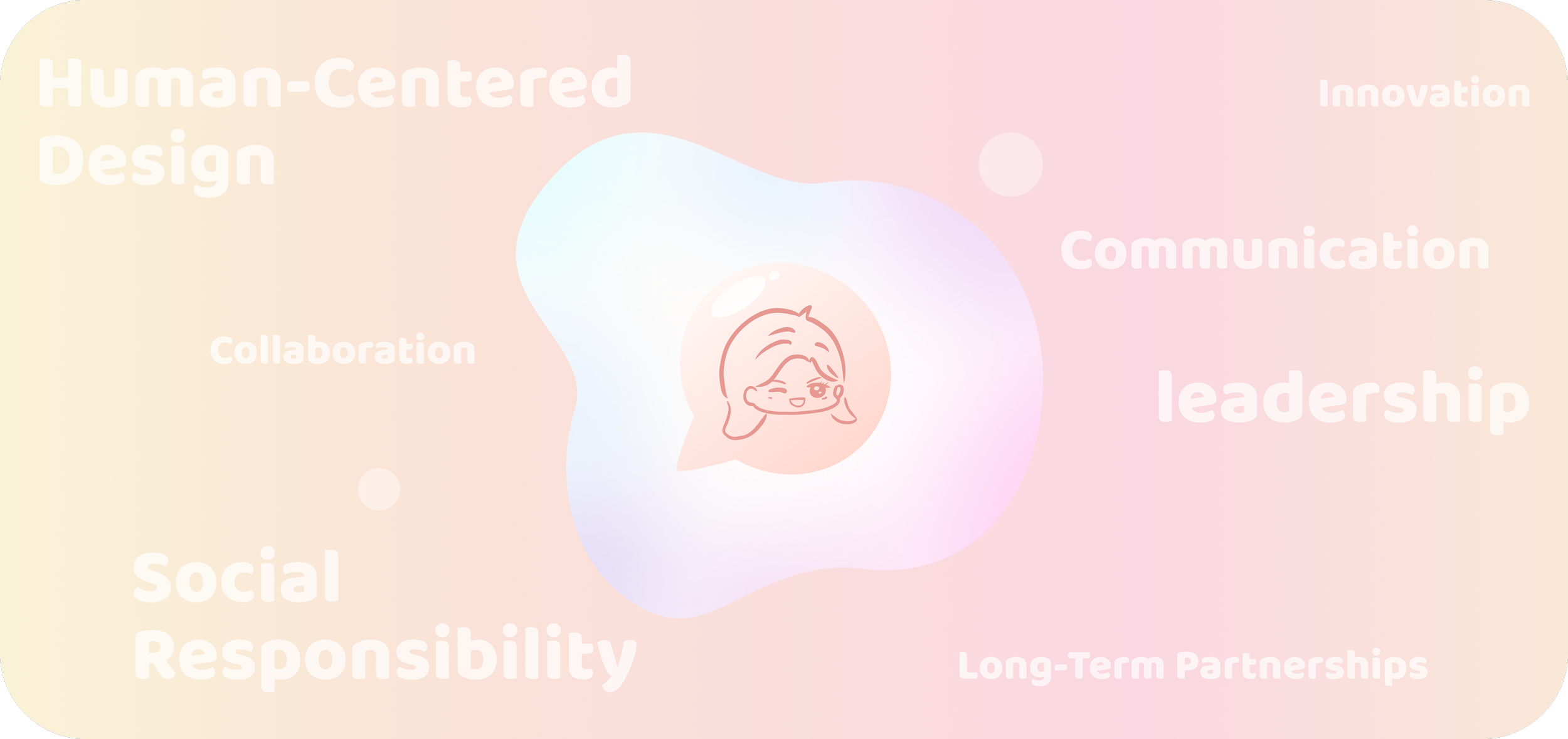 Human-Centered Design

Innovation

Communication

Collaboration

leadership

Social Responsibility

Long-Term Partnerships